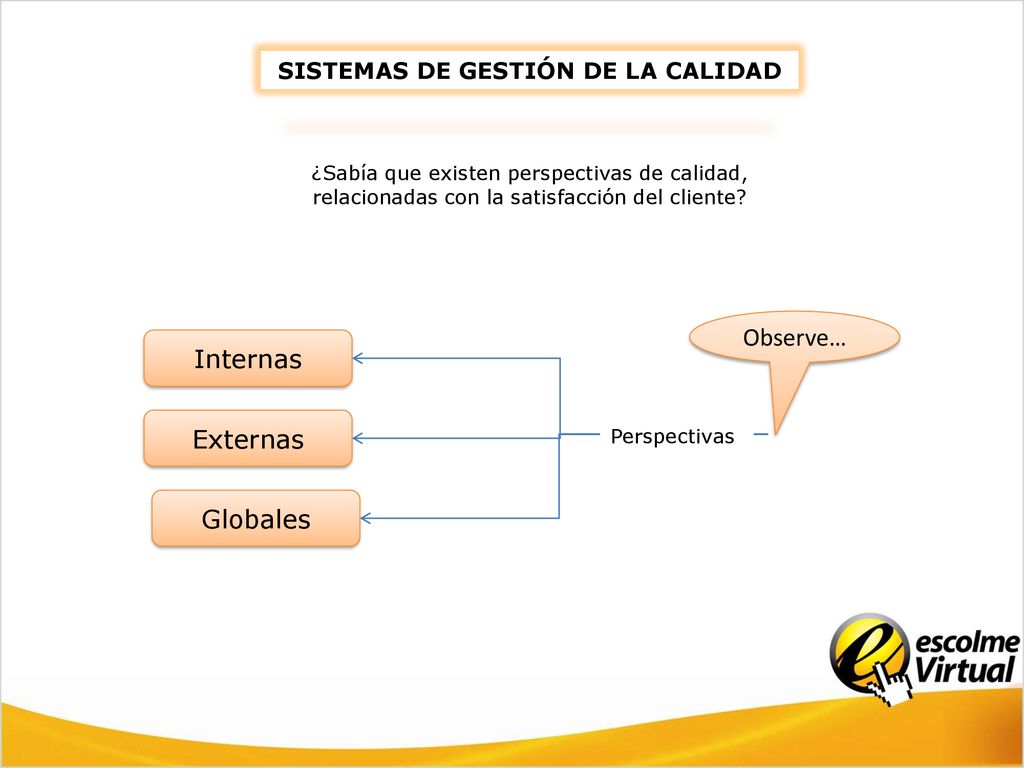 SISTEMAS DE GESTIÓN DE LA CALIDAD

¿Sabía que existen perspectivas de calidad, relacionadas con la satisfacción del cliente?

Observe…

Internas

Externas

Globales

Perspectivas

escolme Virtual